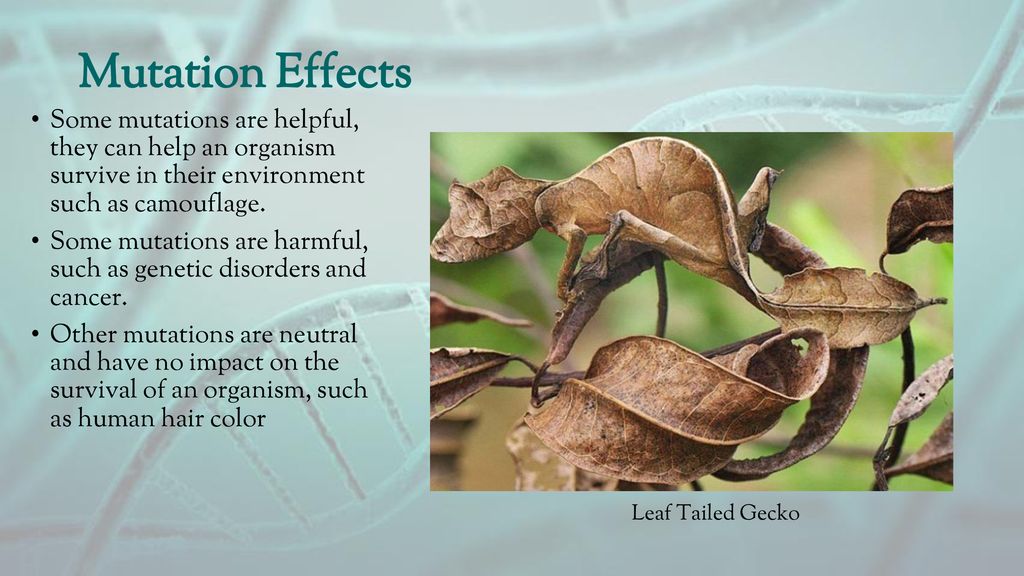 Mutation Effects

• Some mutations are helpful, they can help an organism survive in their environment such as camouflage.

• Some mutations are harmful, such as genetic disorders and cancer.

• Other mutations are neutral and have no impact on the survival of an organism, such as human hair color

Leaf Tailed Gecko